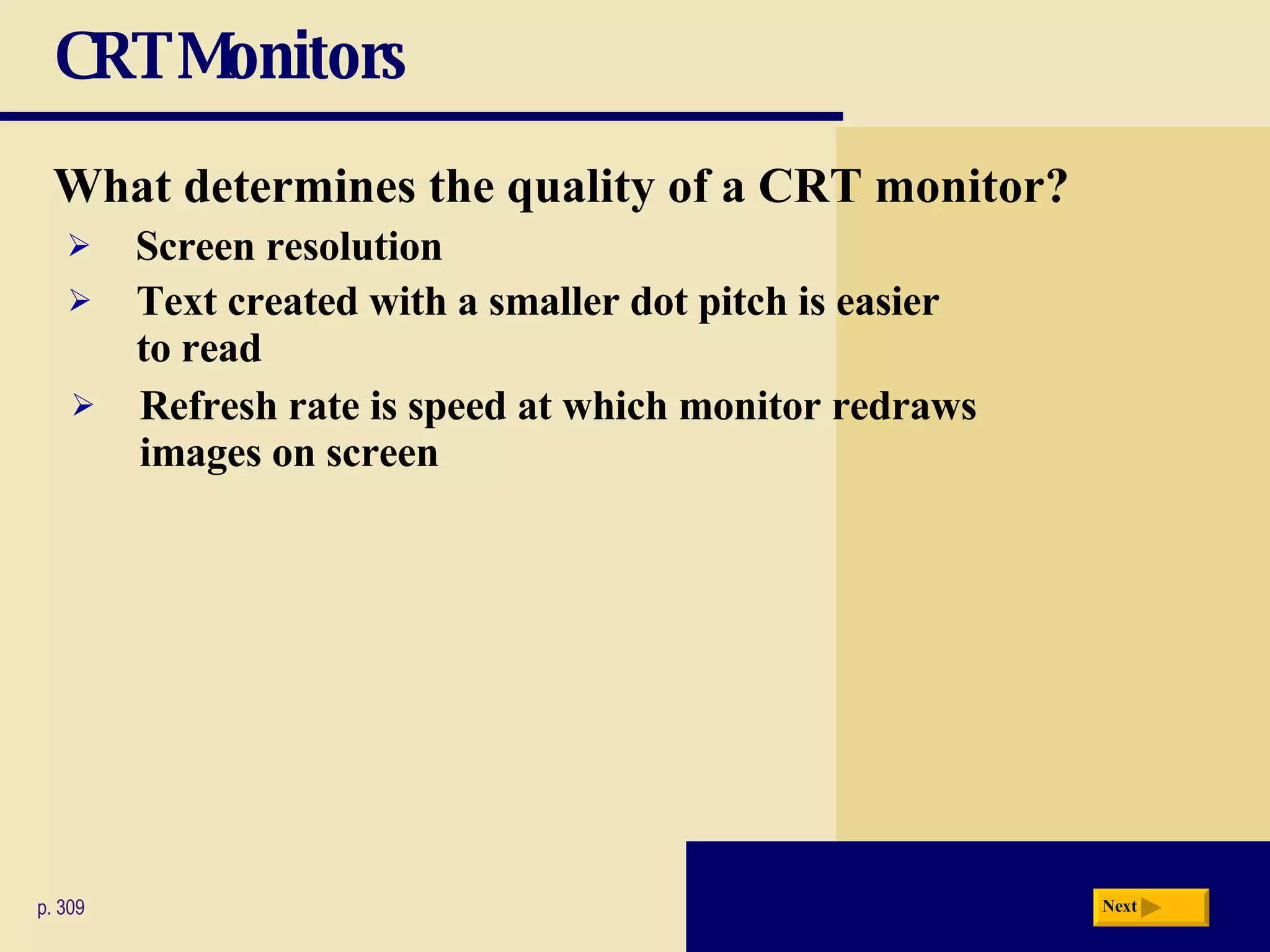 CRT Monitors

What determines the quality of a CRT monitor?

➢ Screen resolution
➢ Text created with a smaller dot pitch is easier to read
➢ Refresh rate is speed at which monitor redraws images on screen

p. 309

Next